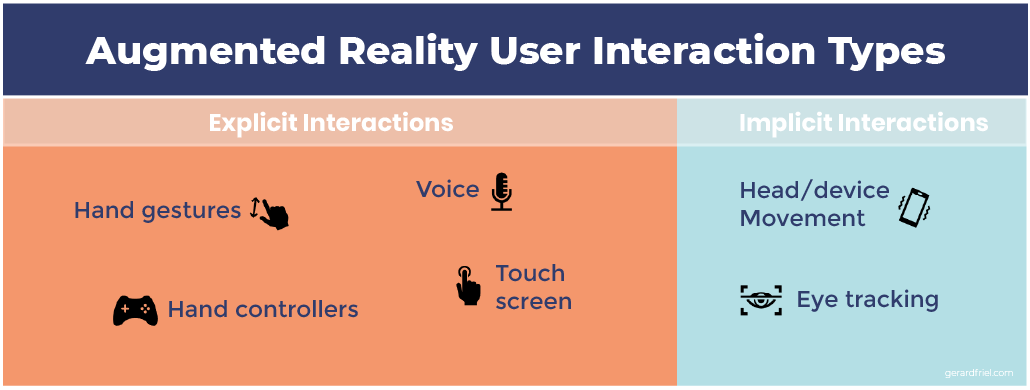 Augmented Reality User Interaction Types

Explicit Interactions

Hand gestures

Voice

Hand controllers

Touch screen

Implicit Interactions

Head/device Movement

Eye tracking

gerardfriel.com